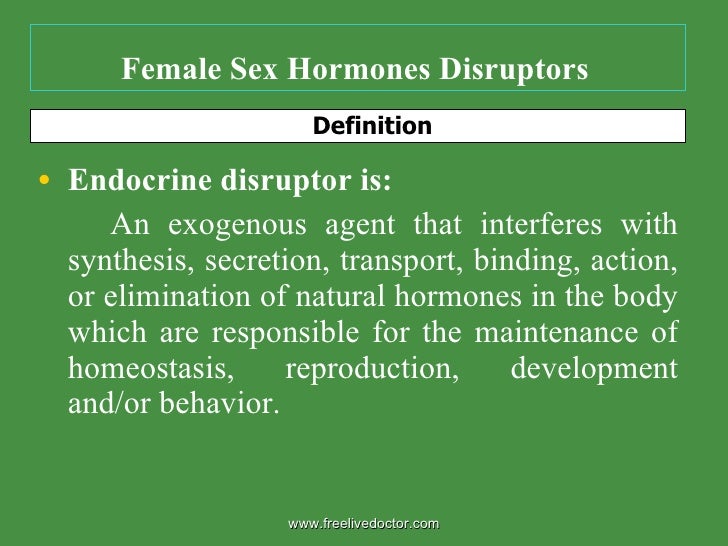 Female Sex Hormones Disruptors

Definition

• Endocrine disruptor is:

An exogenous agent that interferes with synthesis, secretion, transport, binding, action, or elimination of natural hormones in the body which are responsible for the maintenance of homeostasis, reproduction, development and/or behavior.

www.freelivedoctor.com